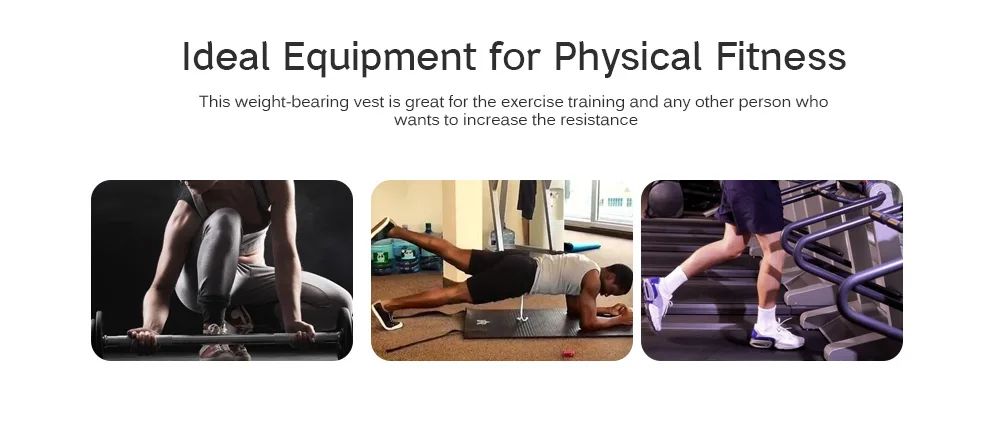 Ideal Equipment for Physical Fitness

This weight-bearing vest is great for the exercise training and any other person who wants to increase the resistance